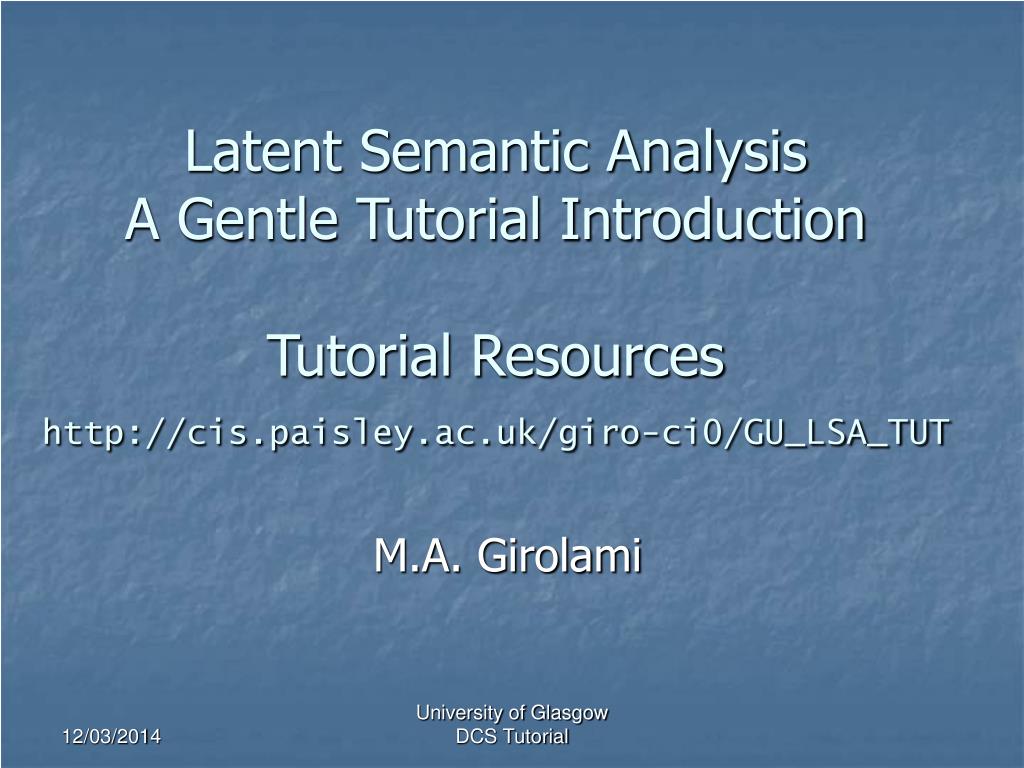 Latent Semantic Analysis
A Gentle Tutorial Introduction

Tutorial Resources

http://cis.paisley.ac.uk/giro-ci0/GU_LSA_TUT

M.A. Girolami

12/03/2014

University of Glasgow
DCS Tutorial